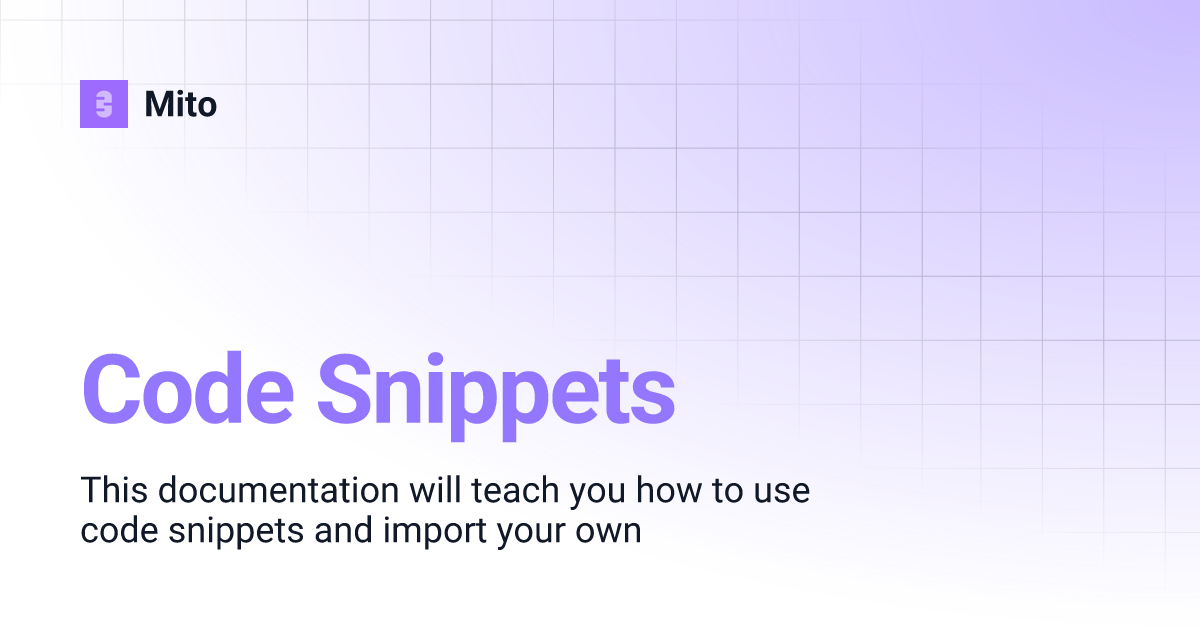 Mito

Code Snippets

This documentation will teach you how to use code snippets and import your own